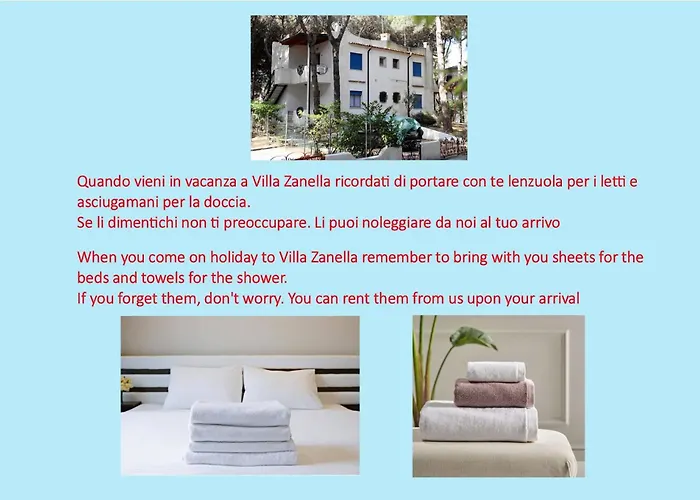 Quando vieni in vacanza a Villa Zanella ricordati di portare con te lenzuola per i letti e asciugamani per la doccia.
Se li dimentichi non ti preoccupare. Li puoi noleggiare da noi al tuo arrivo

When you come on holiday to Villa Zanella remember to bring with you sheets for the beds and towels for the shower.
If you forget them, don't worry. You can rent them from us upon your arrival